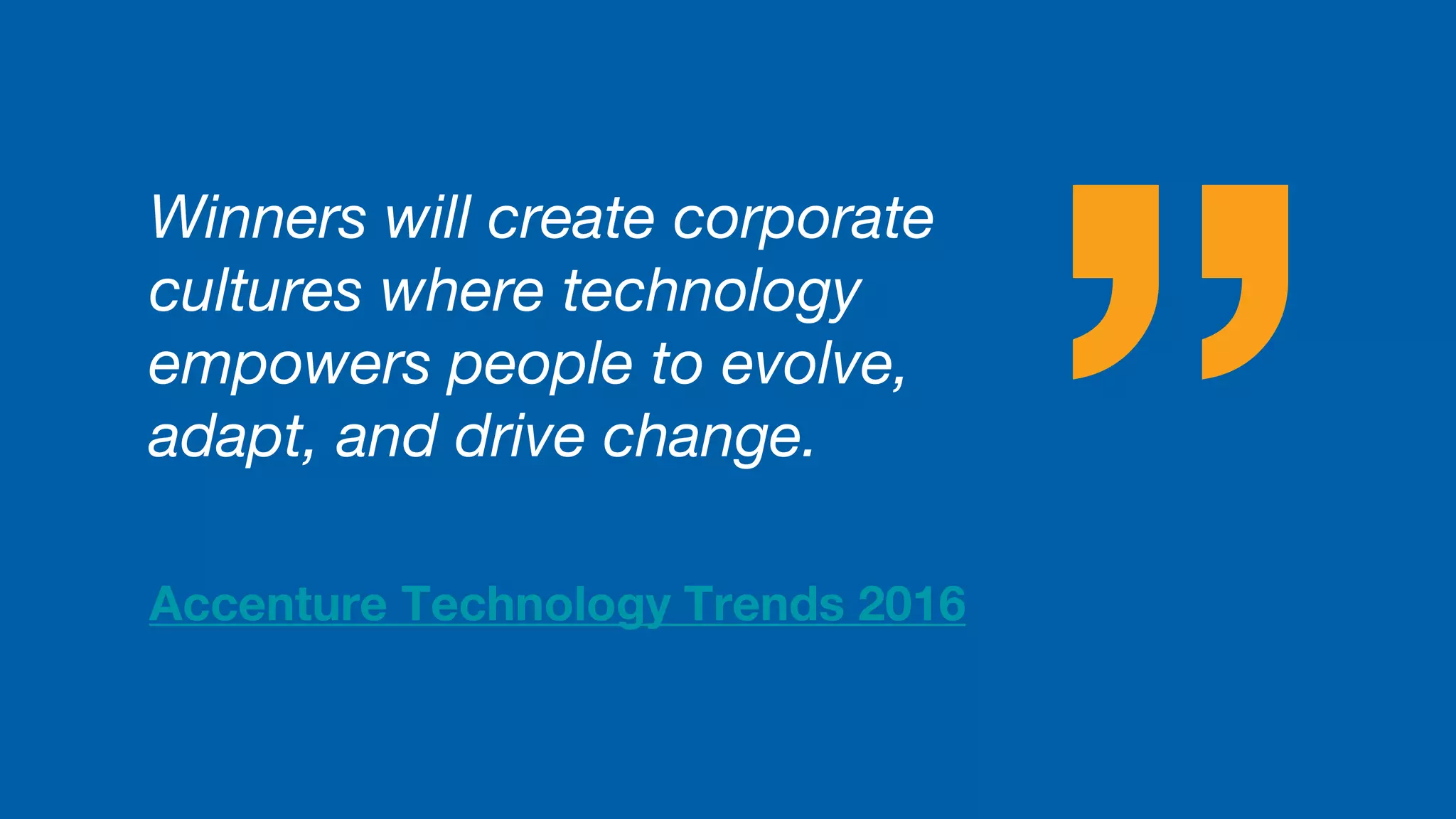 Winners will create corporate cultures where technology empowers people to evolve, adapt, and drive change.

”

Accenture Technology Trends 2016